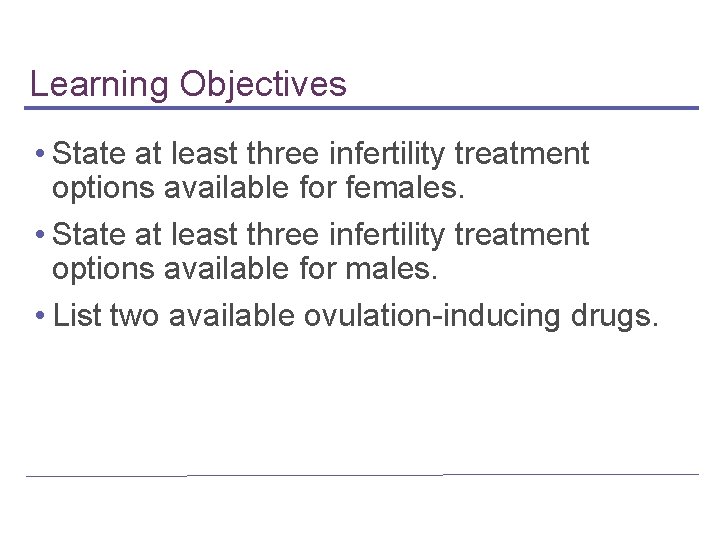 Learning Objectives

• State at least three infertility treatment options available for females.

• State at least three infertility treatment options available for males.

• List two available ovulation-inducing drugs.